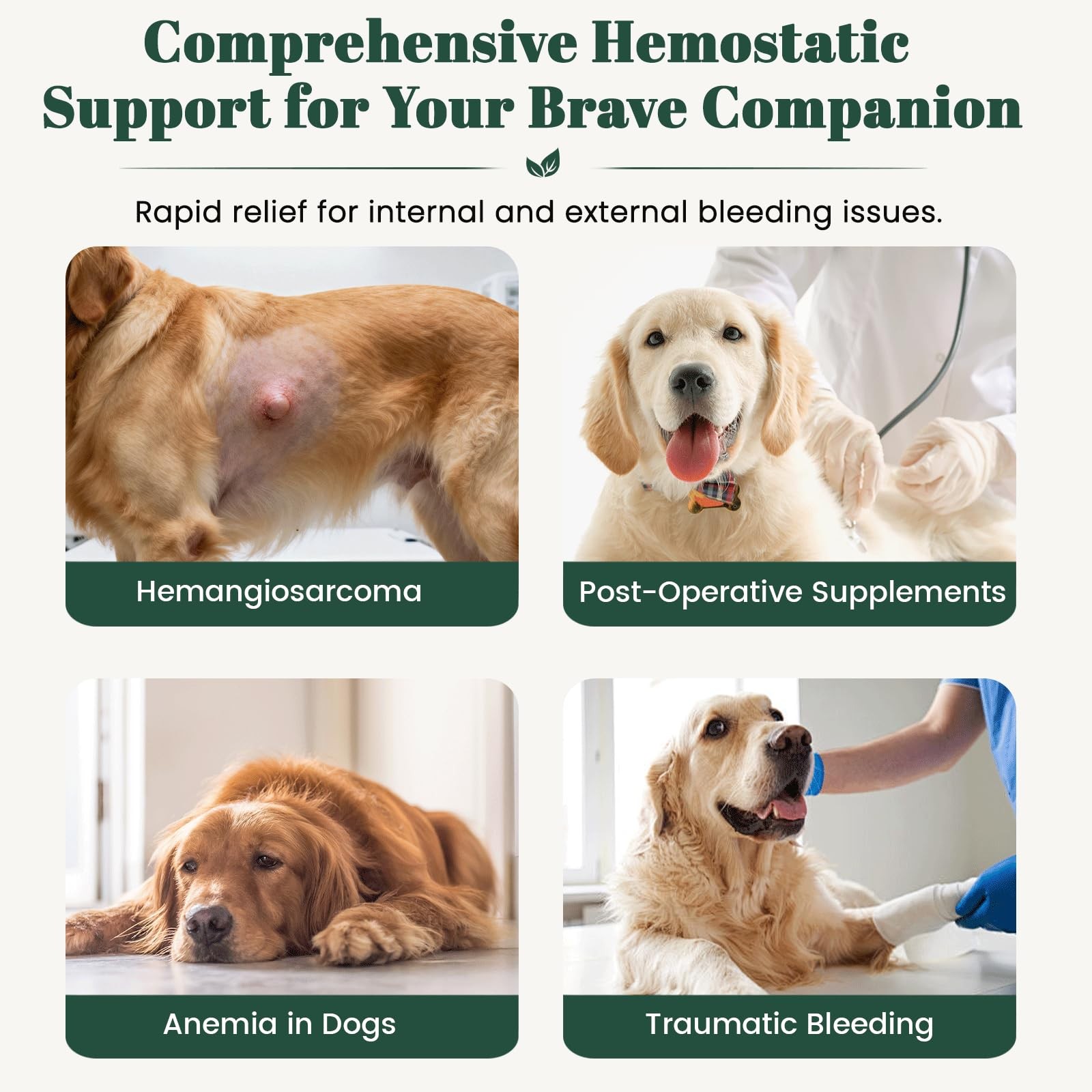 Comprehensive Hemostatic Support for Your Brave Companion

Rapid relief for internal and external bleeding issues.

Hemangiosarcoma

Post-Operative Supplements

Anemia in Dogs

Traumatic Bleeding